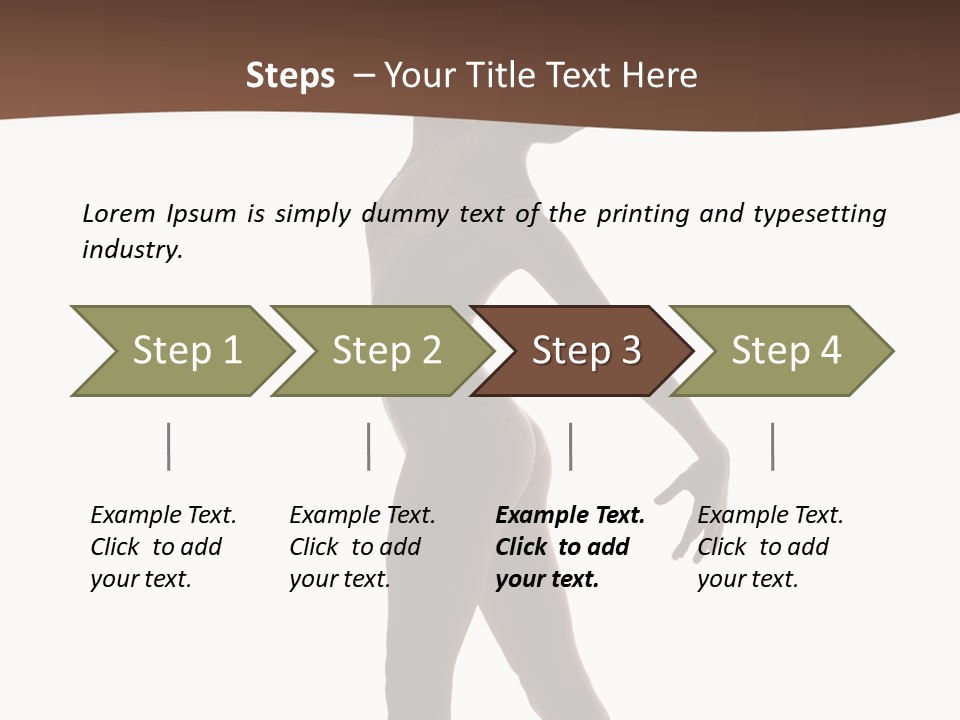 Steps – Your Title Text Here

Lorem Ipsum is simply dummy text of the printing and typesetting industry.

Step 1

Step 2

Step 3

Step 4

Example Text. Click to add your text.

Example Text. Click to add your text.

Example Text. Click to add your text.

Example Text. Click to add your text.